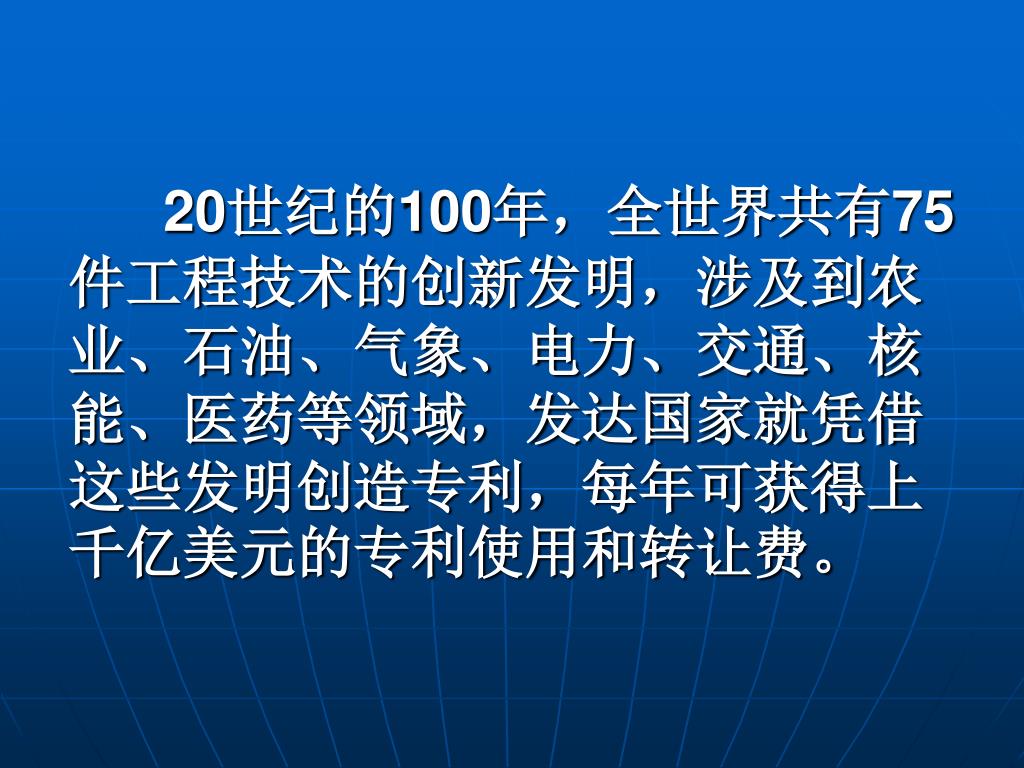 20世纪的100年，全世界共有75件工程技术的创新发明，涉及到农业、石油、气象、电力、交通、核能、医药等领域，发达国家就凭借这些发明创造专利，每年可获得上千亿美元的专利使用和转让费。